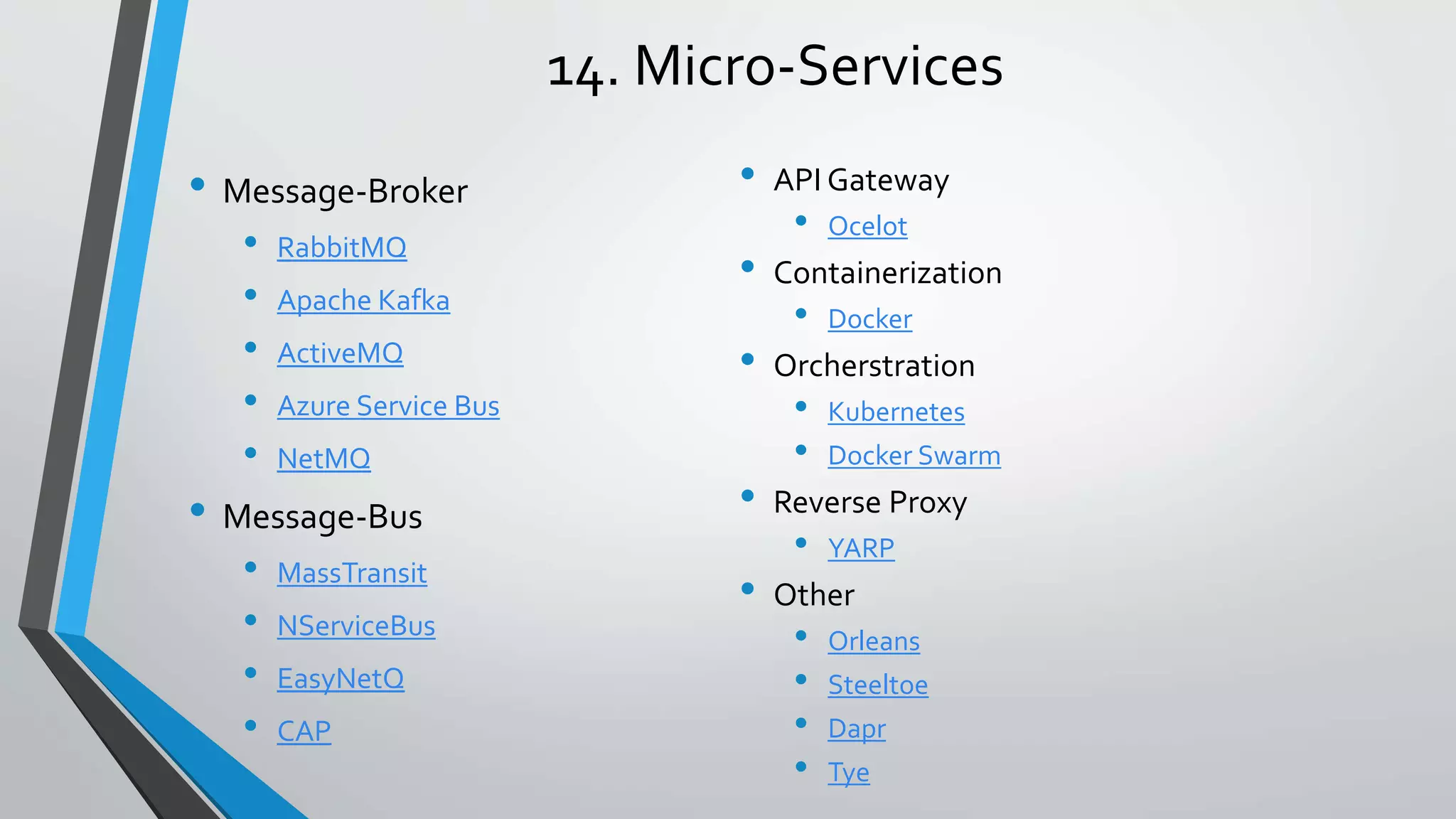 14. Micro-Services

- Message-Broker
  - RabbitMQ
  - Apache Kafka
  - ActiveMQ
  - Azure Service Bus
  - NetMQ
- Message-Bus
  - MassTransit
  - NServiceBus
  - EasyNetQ
  - CAP

- API Gateway
  - Ocelot
- Containerization
  - Docker
- Orcherstration
  - Kubernetes
  - Docker Swarm
- Reverse Proxy
  - YARP
- Other
  - Orleans
  - Steeltoe
  - Dapr
  - Tye